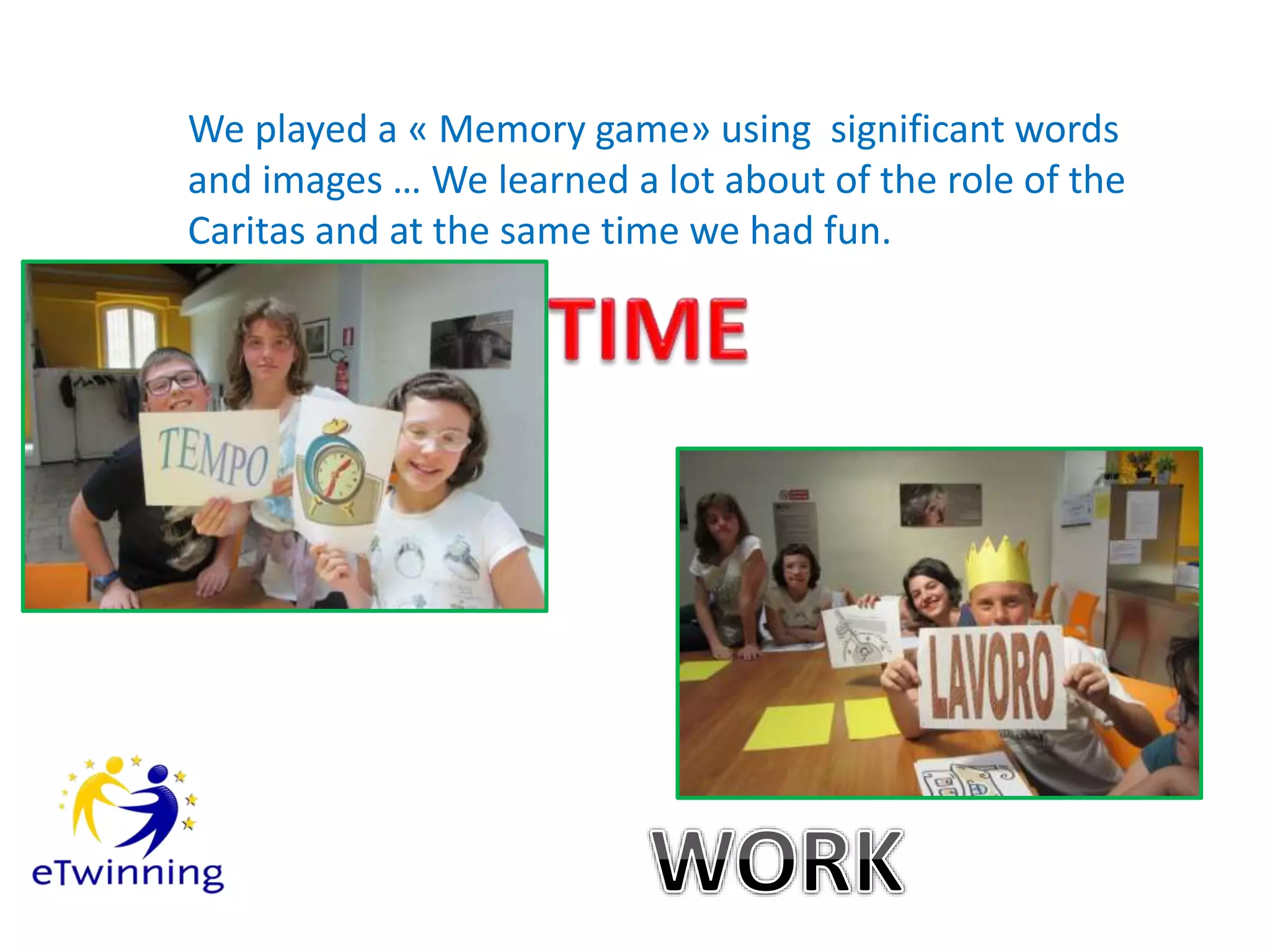 We played a « Memory game» using  significant words and images … We learned a lot about of the role of the Caritas and at the same time we had fun.

TEMPO

TIME

LAVORO

eTwinning

WORK